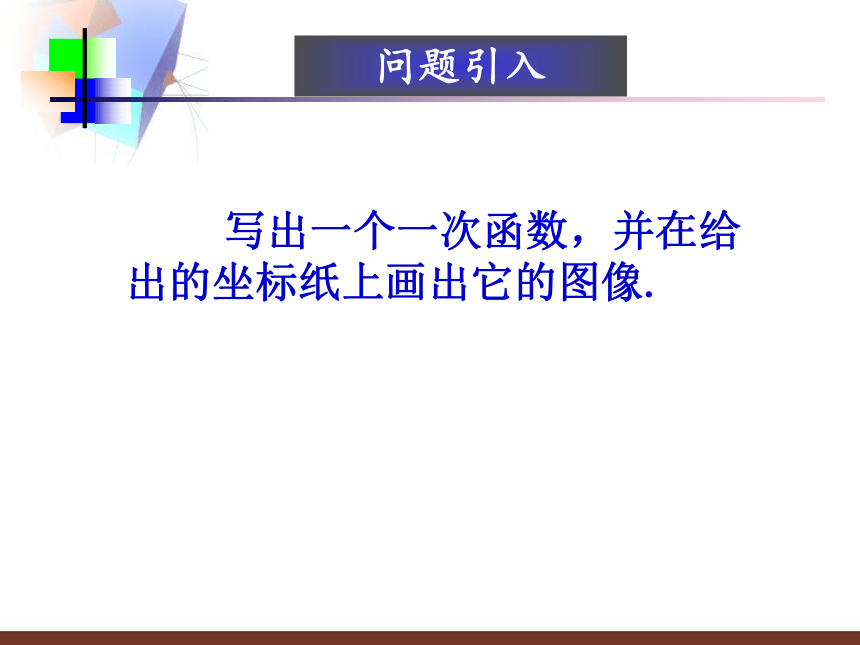 问题引入

写出一个一次函数，并在给出的坐标纸上画出它的图像.